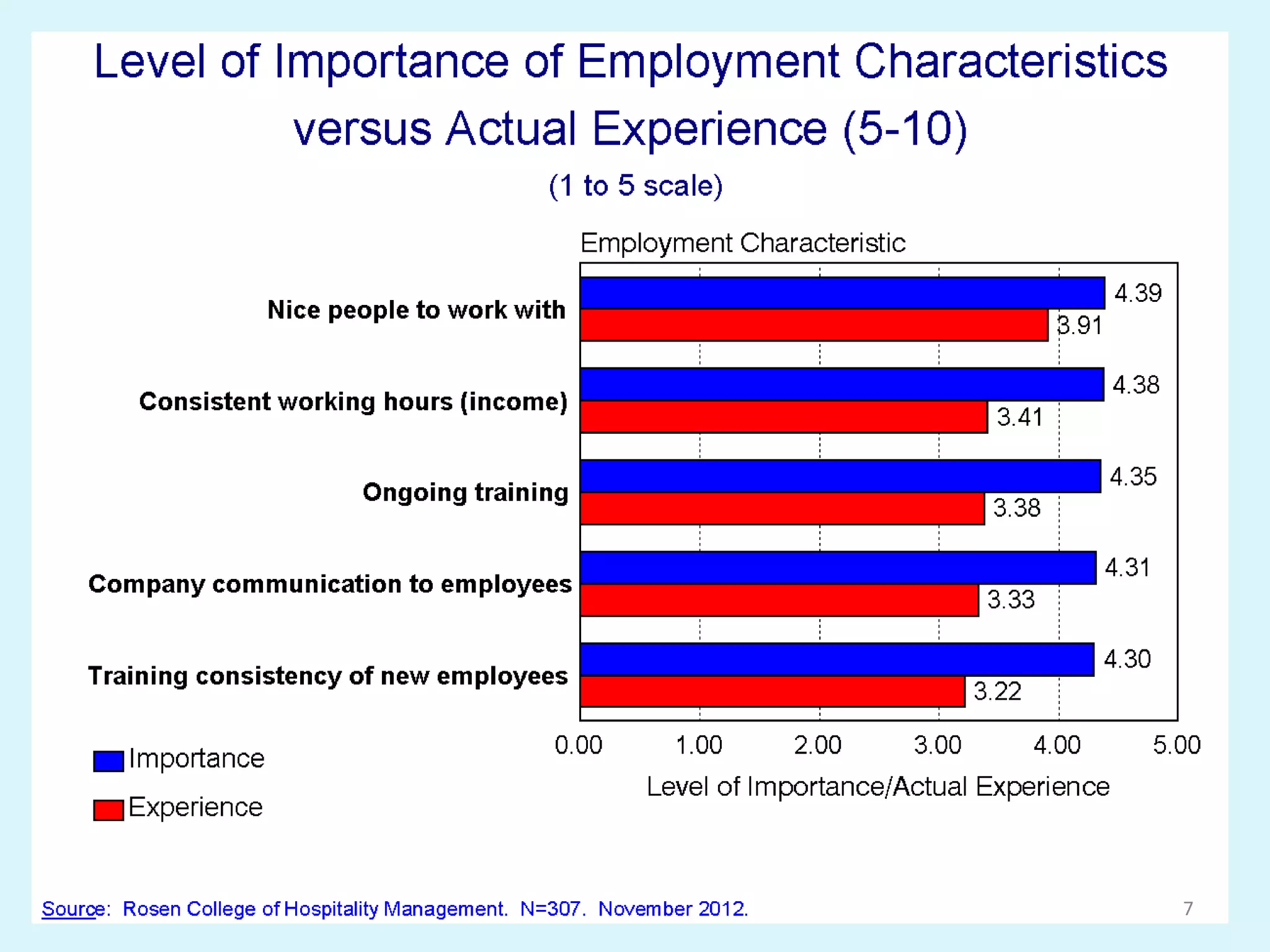 Level of Importance of Employment Characteristics versus Actual Experience (5-10)

(1 to 5 scale)

Employment Characteristic

Nice people to work with
4.39
3.91

Consistent working hours (income)
4.38
3.41

Ongoing training
4.35
3.38

Company communication to employees
4.31
3.33

Training consistency of new employees
4.30
3.22

0.00 1.00 2.00 3.00 4.00 5.00

Level of Importance/Actual Experience

Importance
Experience

Source: Rosen College of Hospitality Management. N=307. November 2012.

7